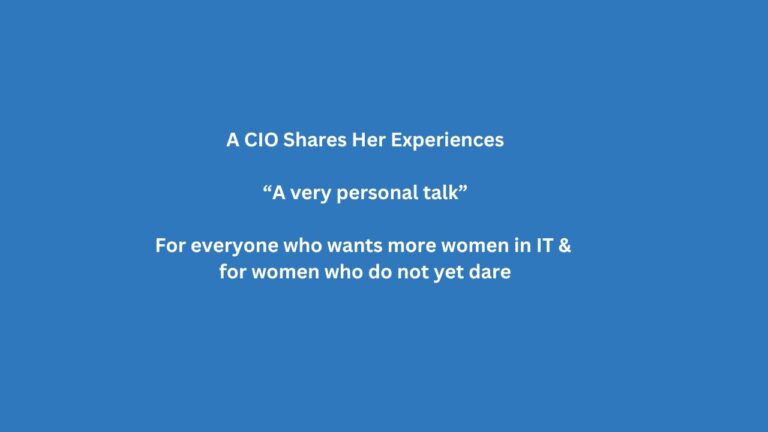 A CIO Shares Her Experiences

“A very personal talk”

For everyone who wants more women in IT & for women who do not yet dare